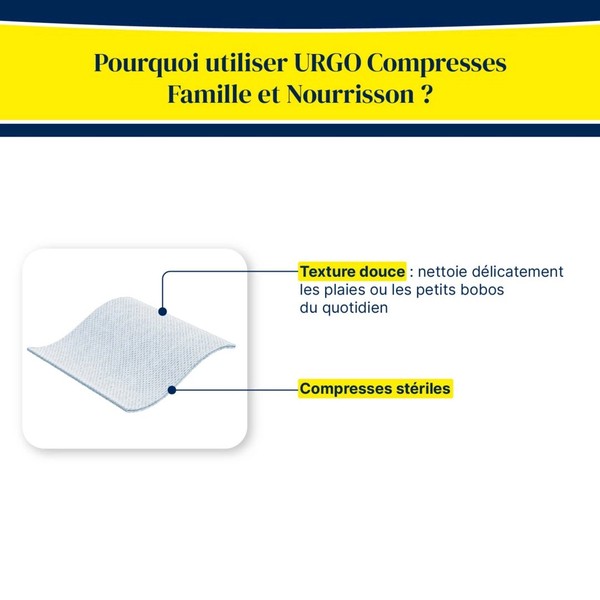 Pourquoi utiliser URGO Compresses Famille et Nourrisson ?

Texture douce : nettoie délicatement les plaies ou les petits bobos du quotidien

Compresses stériles